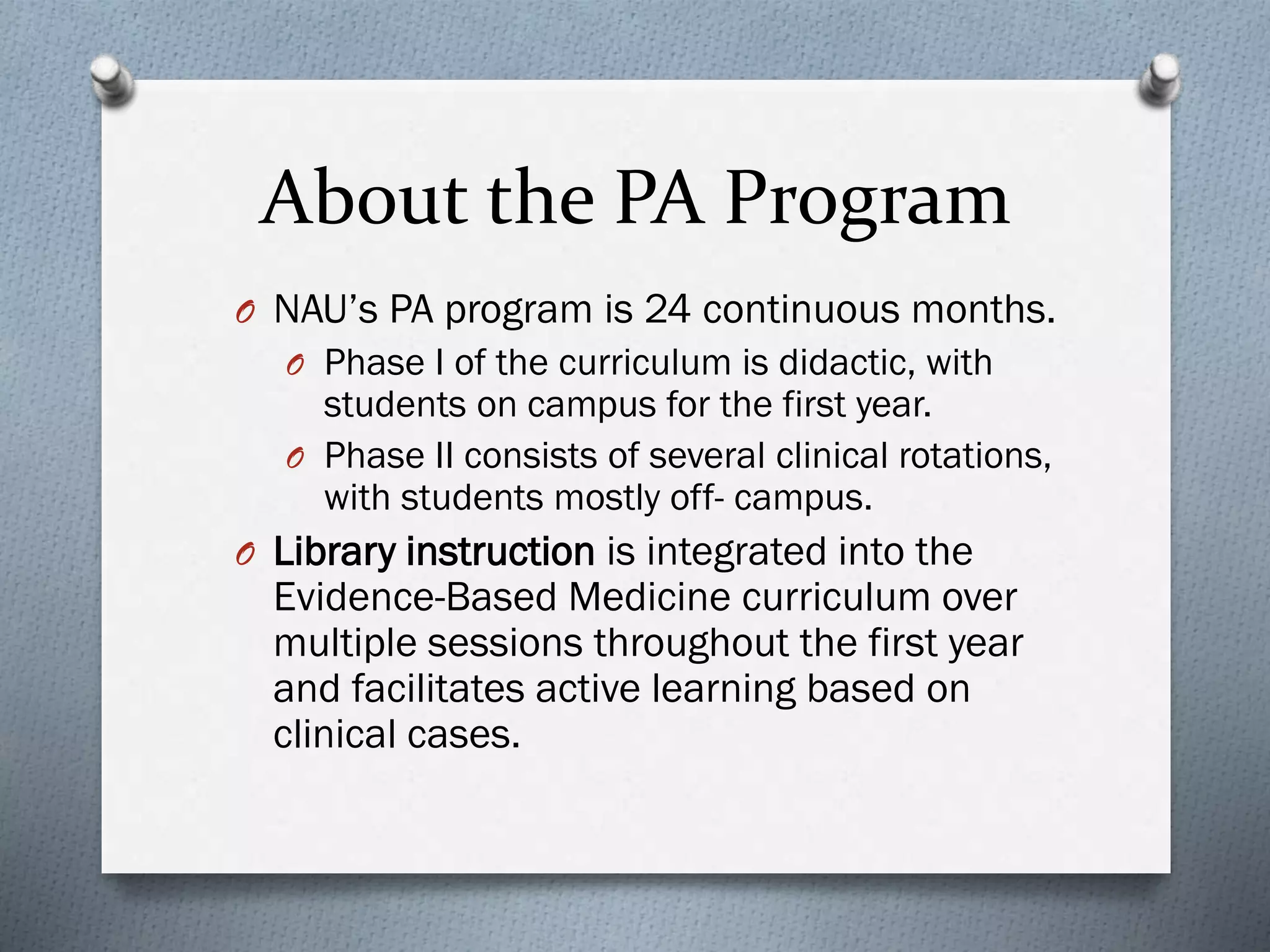 About the PA Program

O NAU’s PA program is 24 continuous months.

O Phase I of the curriculum is didactic, with students on campus for the first year.

O Phase II consists of several clinical rotations, with students mostly off- campus.

O Library instruction is integrated into the Evidence-Based Medicine curriculum over multiple sessions throughout the first year and facilitates active learning based on clinical cases.